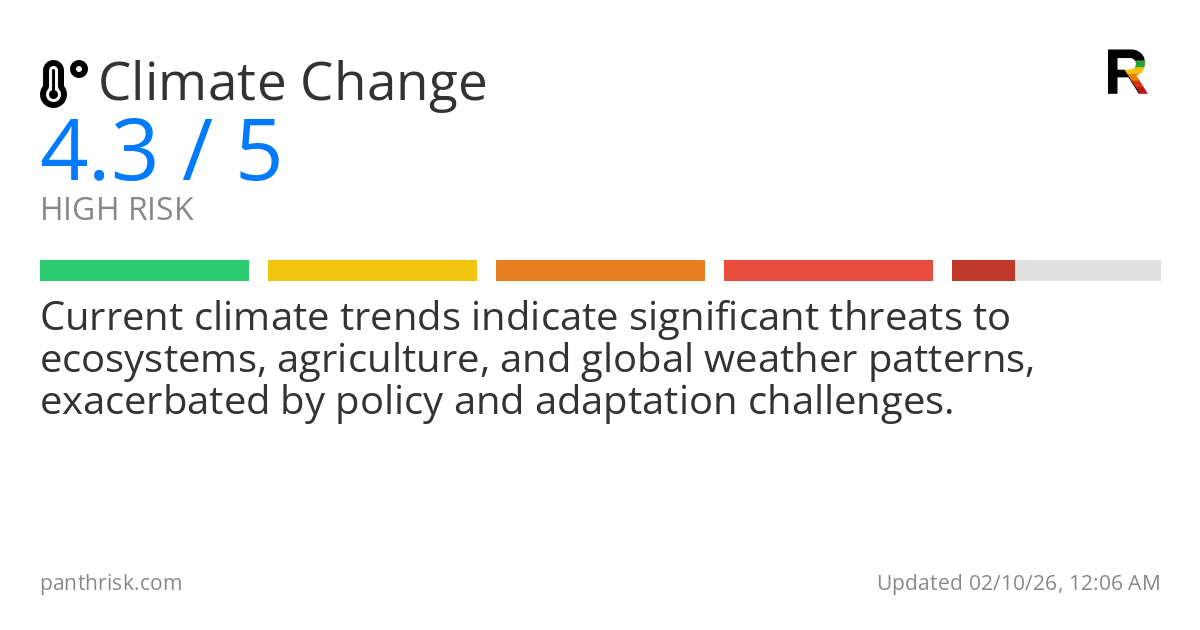 Climate Change
4.3 / 5
HIGH RISK

Current climate trends indicate significant threats to ecosystems, agriculture, and global weather patterns, exacerbated by policy and adaptation challenges.

panthrisk.com

Updated 02/10/26, 12:06 AM